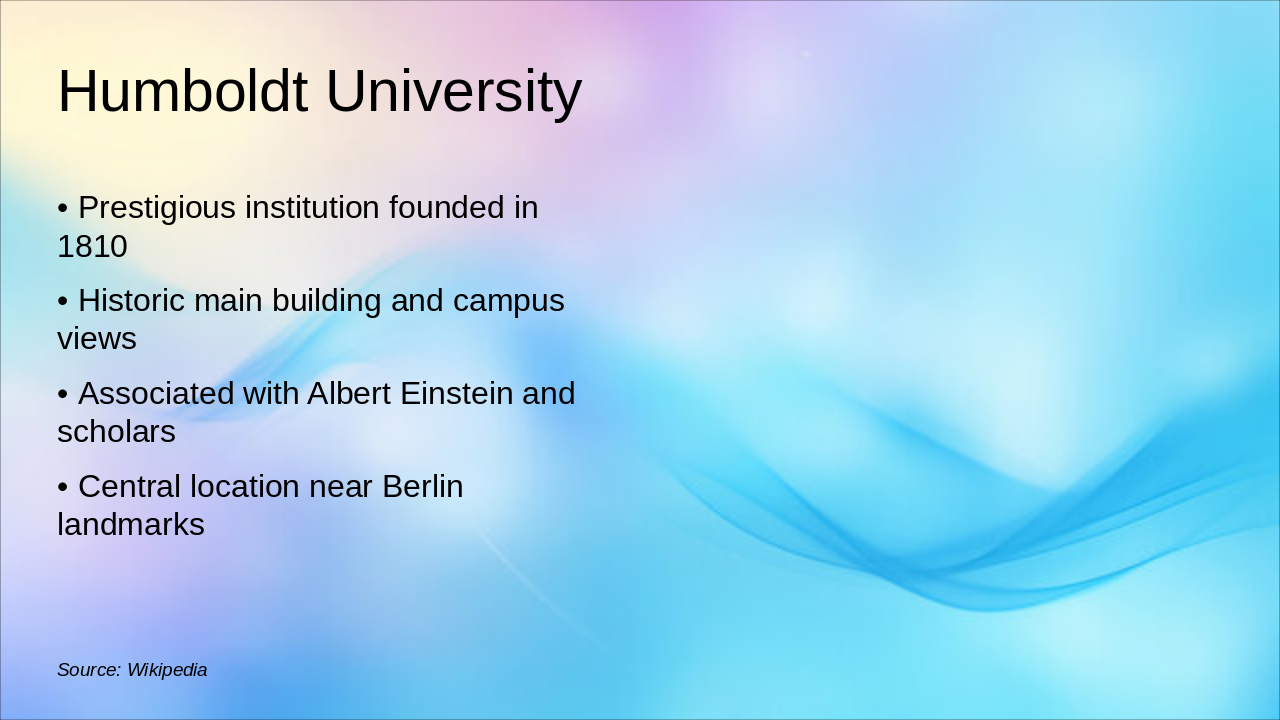 Humboldt University

• Prestigious institution founded in 1810

• Historic main building and campus views

• Associated with Albert Einstein and scholars

• Central location near Berlin landmarks

Source: Wikipedia